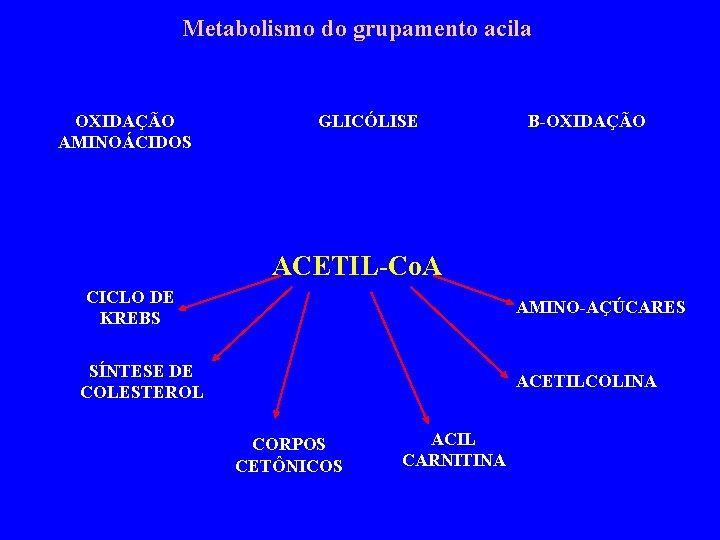 Metabolismo do grupamento acila

OXIDAÇÃO AMINOÁCIDOS

GLICÓLISE

B-OXIDAÇÃO

ACETIL-CoA

CICLO DE KREBS

SÍNTESE DE COLESTEROL

CORPOS CETÔNICOS

ACIL CARNITINA

ACETILCOLINA

AMINO-AÇÚCARES